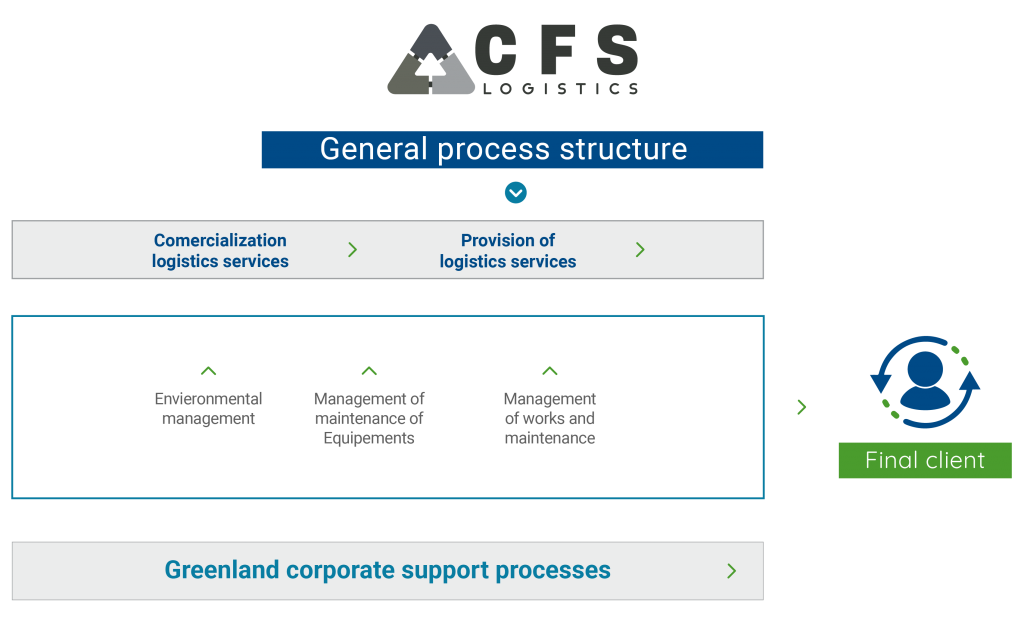 CFS
LOGISTICS

General process structure

Comercialization logistics services

Provision of logistics services

Envieronmental management

Management of maintenance of Equipements

Management of works and maintenance

Final client

Greenland corporate support processes